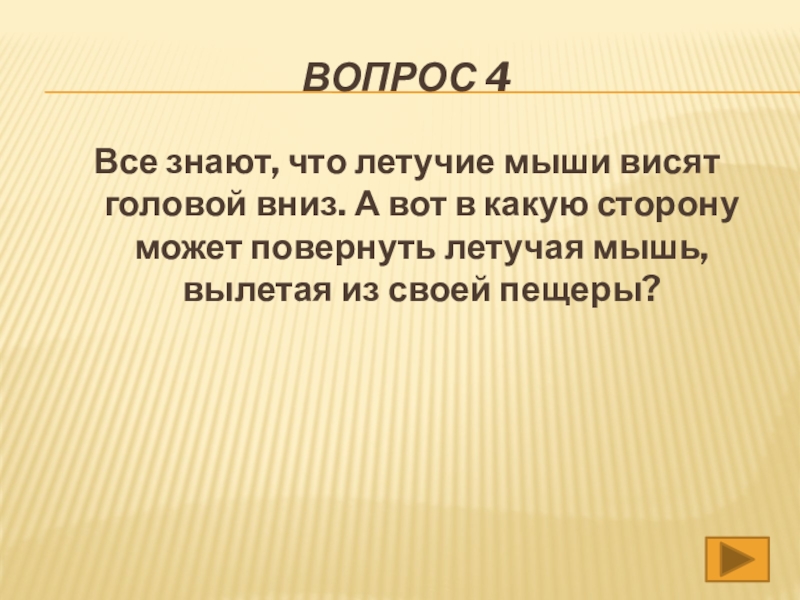 ВОПРОС 4

Все знают, что летучие мыши висят головой вниз. А вот в какую сторону может повернуть летучая мышь, вылетая из своей пещеры?